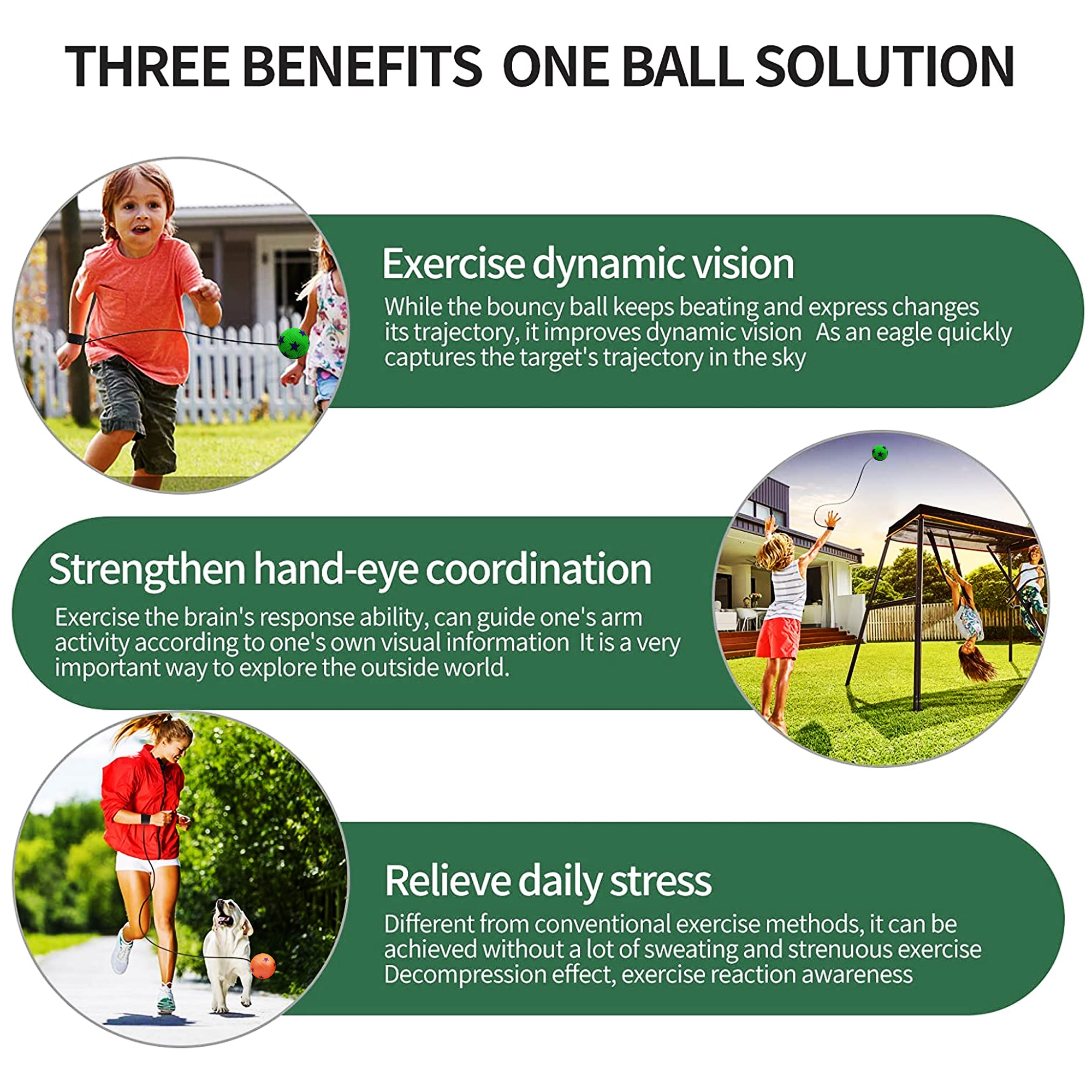 THREE BENEFITS ONE BALL SOLUTION

Exercise dynamic vision

While the bouncy ball keeps beating and express changes its trajectory, it improves dynamic vision As an eagle quickly captures the target's trajectory in the sky

Strengthen hand-eye coordination

Exercise the brain's response ability, can guide one's arm activity according to one's own visual information It is a very important way to explore the outside world.

Relieve daily stress

Different from conventional exercise methods, it can be achieved without a lot of sweating and strenuous exercise Decompression effect, exercise reaction awareness